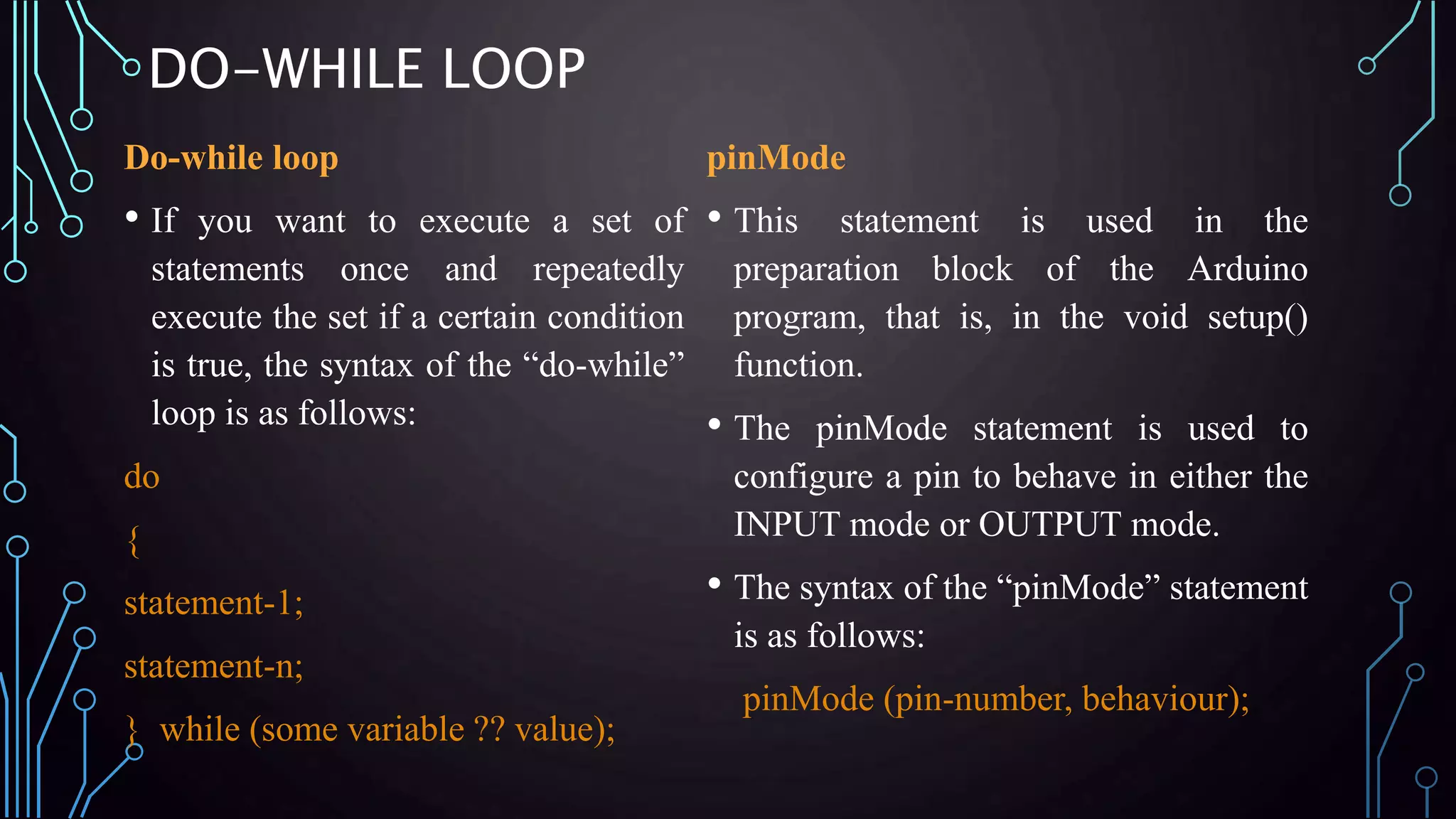 DO–WHILE LOOP

Do-while loop

• If you want to execute a set of statements once and repeatedly execute the set if a certain condition is true, the syntax of the “do-while” loop is as follows:

do

{

statement-1;

statement-n;

} while (some variable ?? value);

pinMode

• This statement is used in the preparation block of the Arduino program, that is, in the void setup() function.

• The pinMode statement is used to configure a pin to behave in either the INPUT mode or OUTPUT mode.

• The syntax of the “pinMode” statement is as follows:

pinMode (pin-number, behaviour);